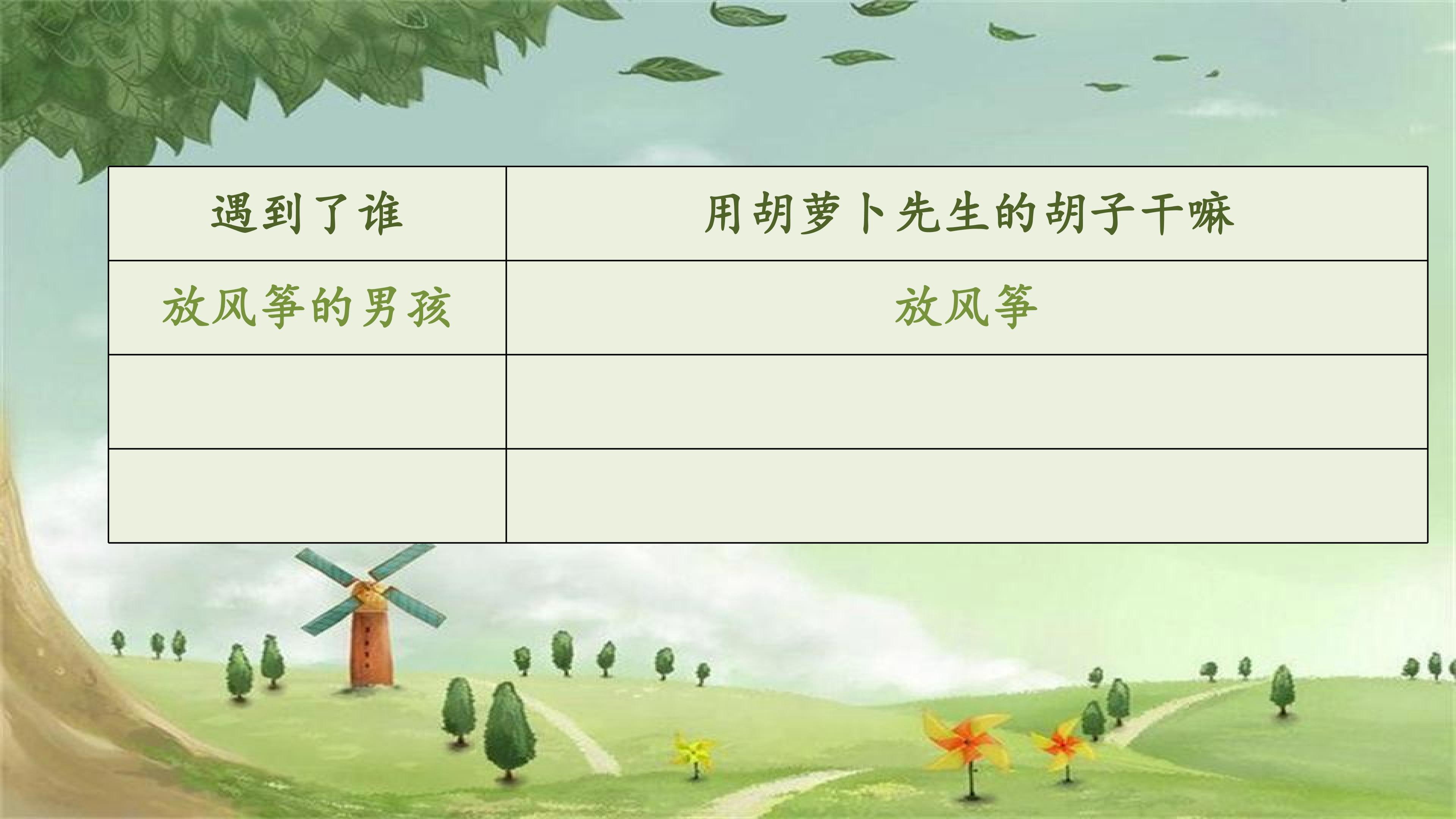 | 遇到了谁 | 用胡萝卜先生的胡子干嘛 |
|---|---|
| 放风筝的男孩 | 放风筝 |
|  |  |
|  |  |